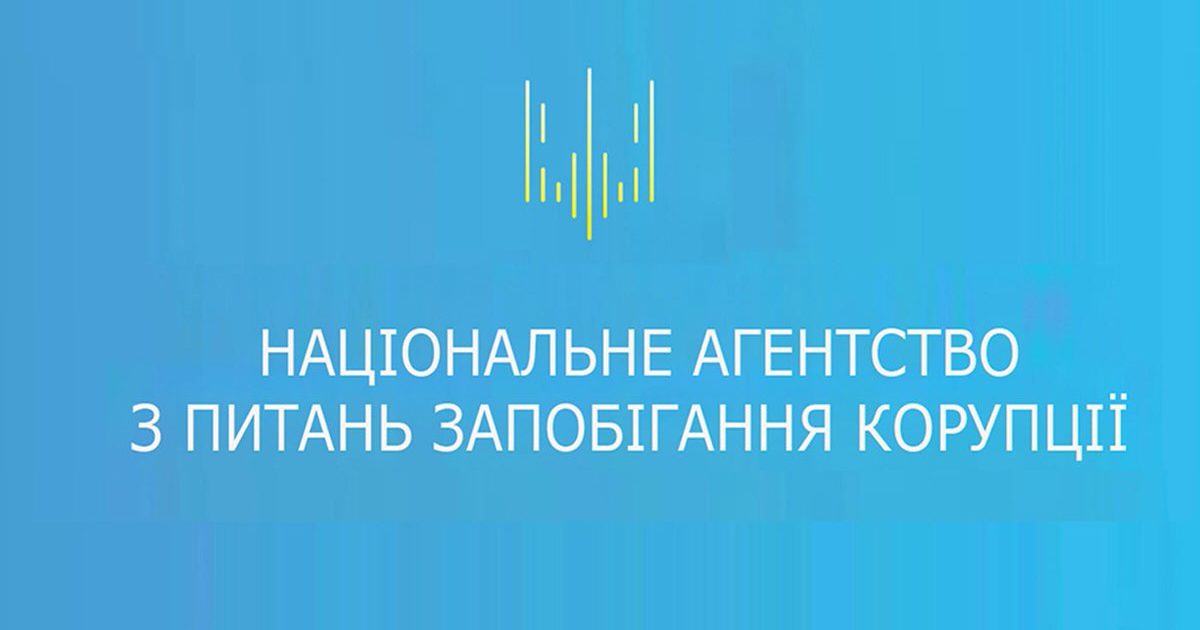 НАЦІОНАЛЬНЕ АГЕНТСТВО
З ПИТАНЬ ЗАПОБІГАННЯ КОРУПЦІЇ